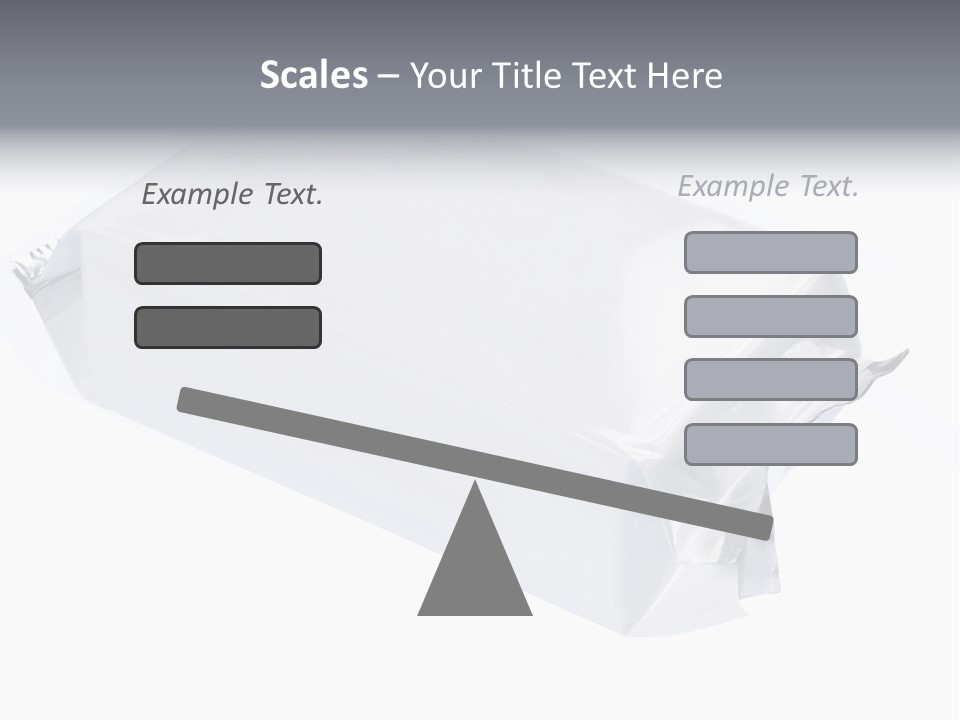 Scales – Your Title Text Here

Example Text.

Example Text.